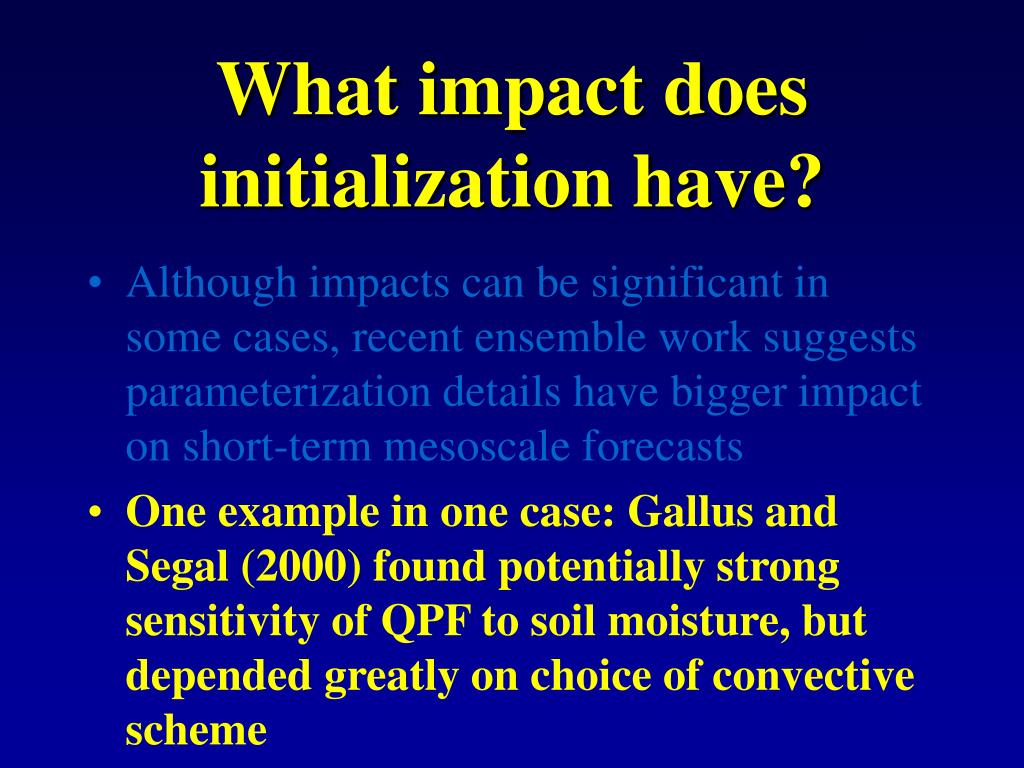 What impact does initialization have?

• Although impacts can be significant in some cases, recent ensemble work suggests parameterization details have bigger impact on short-term mesoscale forecasts

• One example in one case: Gallus and Segal (2000) found potentially strong sensitivity of QPF to soil moisture, but depended greatly on choice of convective scheme